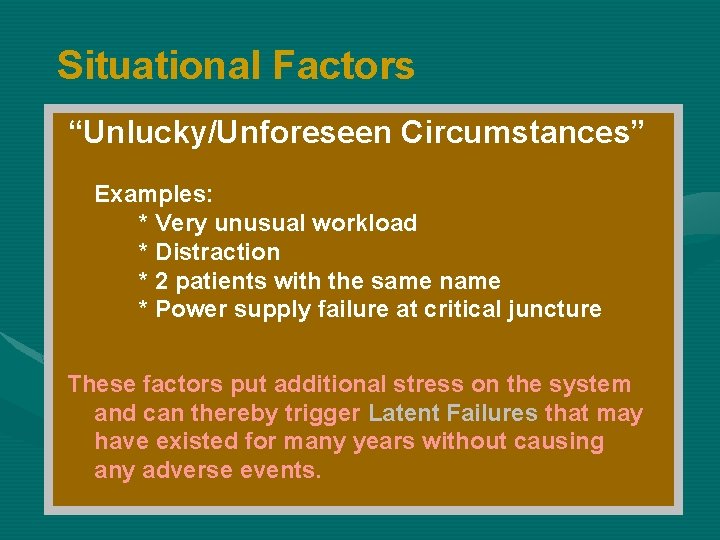 Situational Factors

“Unlucky/Unforeseen Circumstances”

Examples:
* Very unusual workload
* Distraction
* 2 patients with the same name
* Power supply failure at critical juncture

These factors put additional stress on the system and can thereby trigger Latent Failures that may have existed for many years without causing any adverse events.